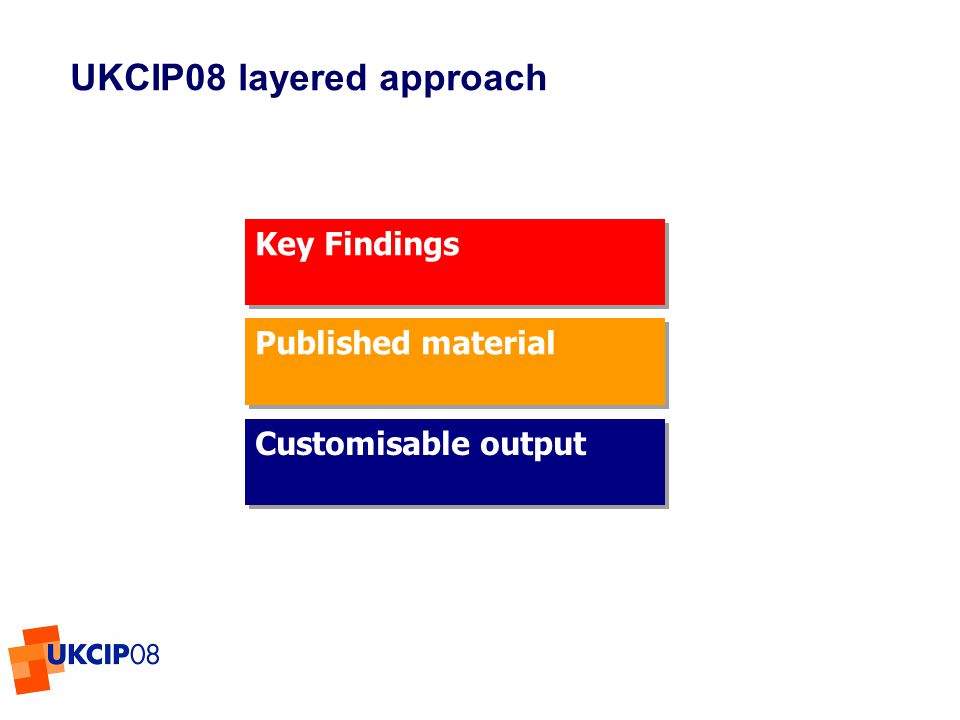 UKCIP08 layered approach

Key Findings

Published material

Customisable output

UKCIP08